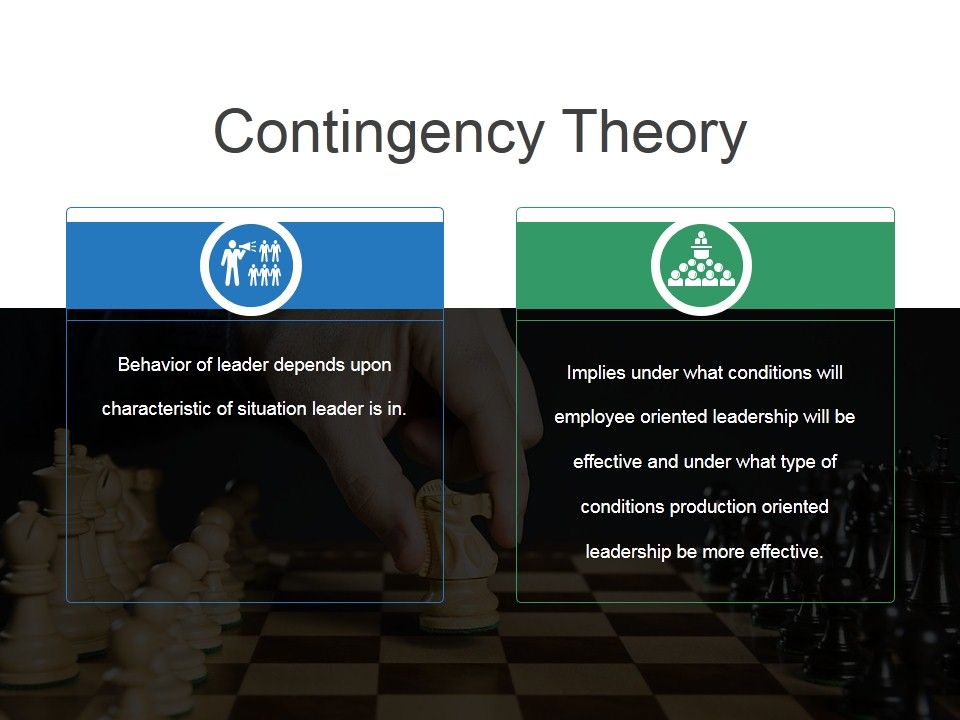 Contingency Theory

Behavior of leader depends upon characteristic of situation leader is in.

Implies under what conditions will employee oriented leadership will be effective and under what type of conditions production oriented leadership be more effective.